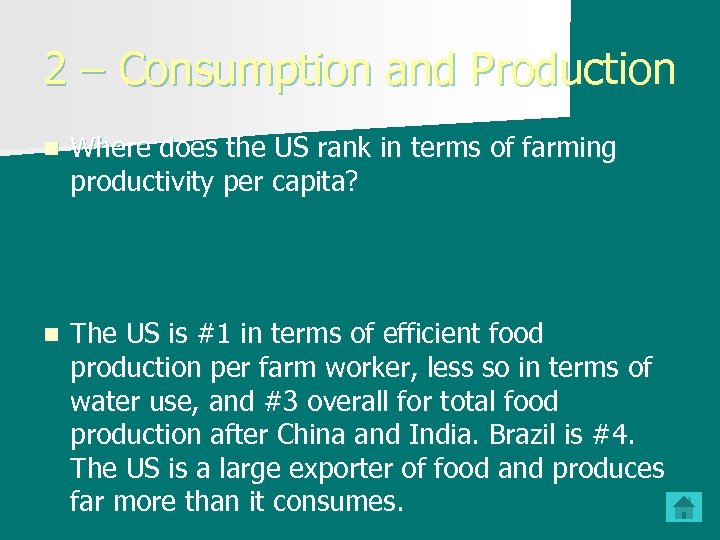 2 – Consumption and Production

Where does the US rank in terms of farming productivity per capita?

The US is #1 in terms of efficient food production per farm worker, less so in terms of water use, and #3 overall for total food production after China and India. Brazil is #4. The US is a large exporter of food and produces far more than it consumes.